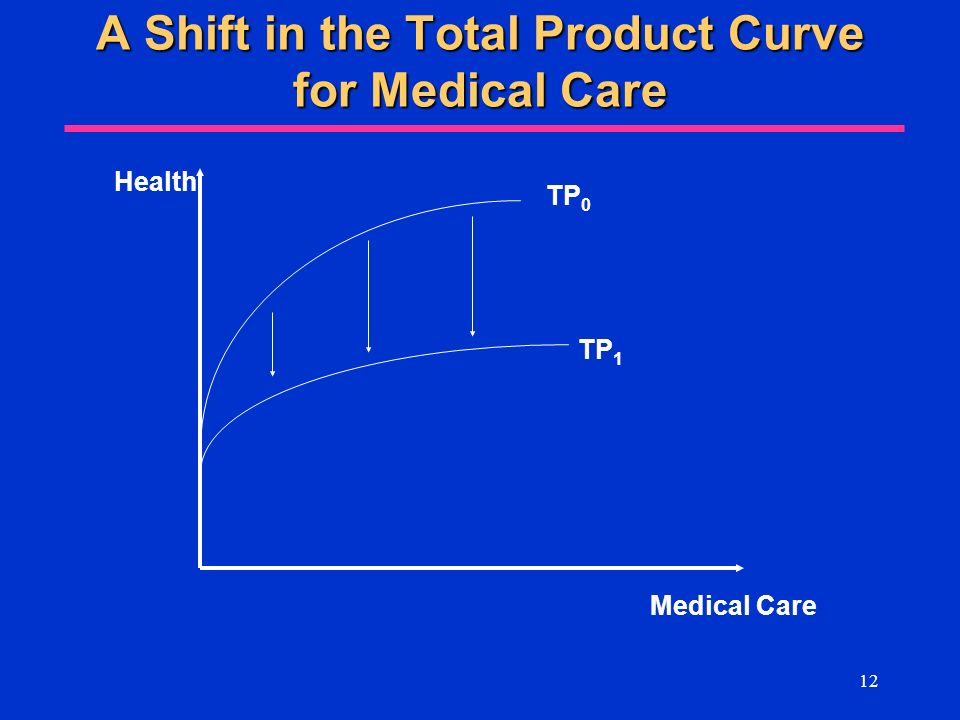 A Shift in the Total Product Curve for Medical Care

Health

$TP_0$

$TP_1$

Medical Care

12